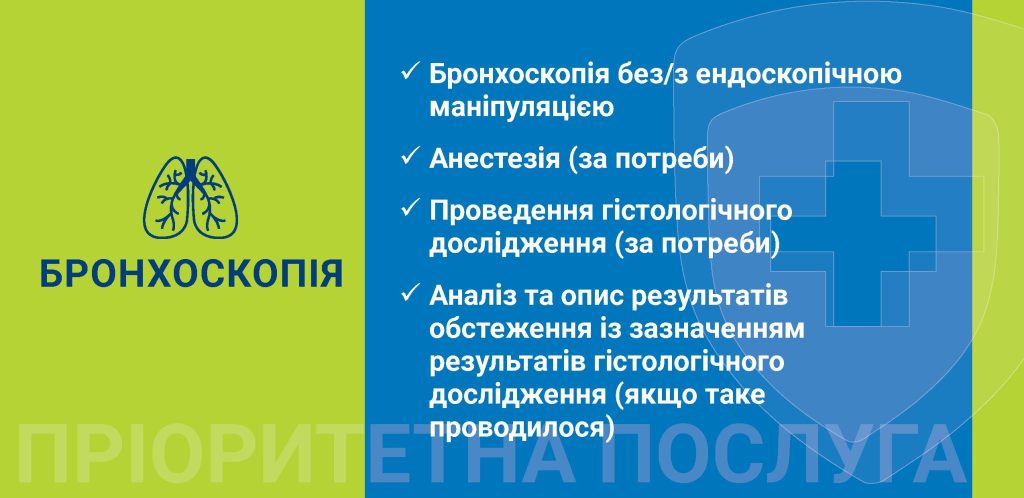 БРОНХОСКОПІЯ

✓ Бронхоскопія без/з ендоскопічною маніпуляцією

✓ Анестезія (за потреби)

✓ Проведення гістологічного дослідження (за потреби)

✓ Аналіз та опис результатів обстеження із зазначенням результатів гістологічного дослідження (якщо таке проводилося)

ПРІОРИТЕТНА ПОСЛУГА